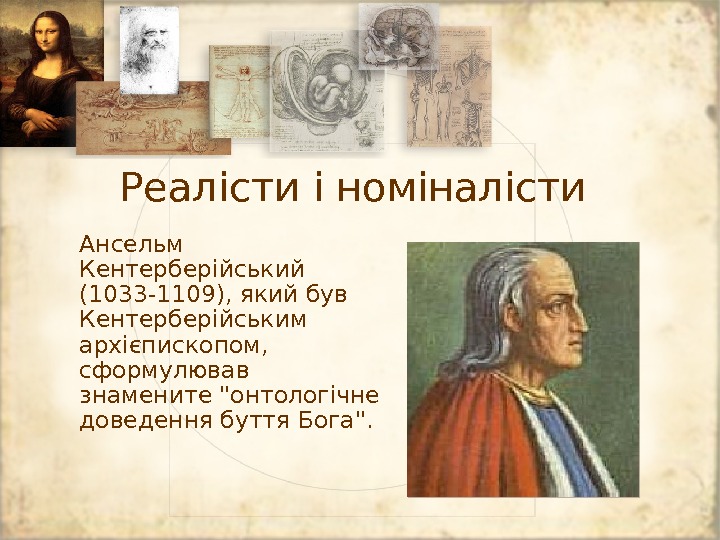 Реалісти і номіналісти

Ансельм Кентерберійський (1033-1109), який був Кентерберійським архієпископом, сформулював знамените "онтологічне доведення буття Бога".